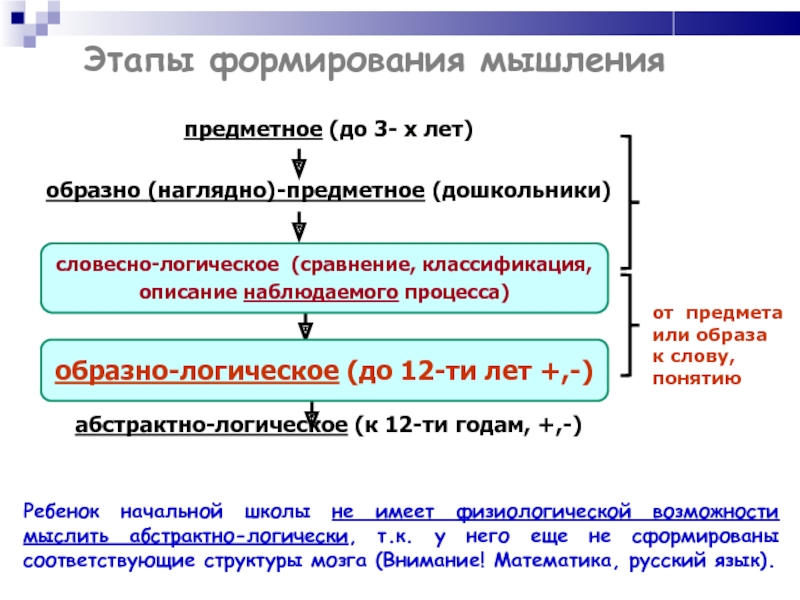 Этапы формирования мышления

предметное (до 3- х лет)

образно (наглядно)-предметное (дошкольники)

словесно-логическое (сравнение, классификация, описание наблюдаемого процесса)

образно-логическое (до 12-ти лет +,-)

абстрактно-логическое (к 12-ти годам, +,-)

от предмета или образа к слову, понятию

Ребенок начальной школы не имеет физиологической возможности мыслить абстрактно-логически, т.к. у него еще не сформированы соответствующие структуры мозга (Внимание! Математика, русский язык).